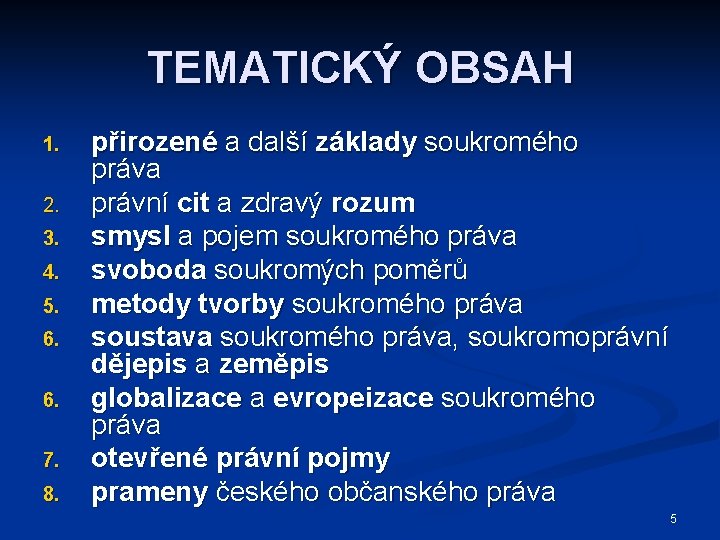 TEMATICKÝ OBSAH

1. přirozené a další základy soukromého práva
2. právní cit a zdravý rozum
3. smysl a pojem soukromého práva
4. svoboda soukromých poměrů
5. metody tvorby soukromého práva
6. soustava soukromého práva, soukromoprávní dějepis a zeměpis
6. globalizace a evropeizace soukromého práva
7. otevřené právní pojmy
8. prameny českého občanského práva

5